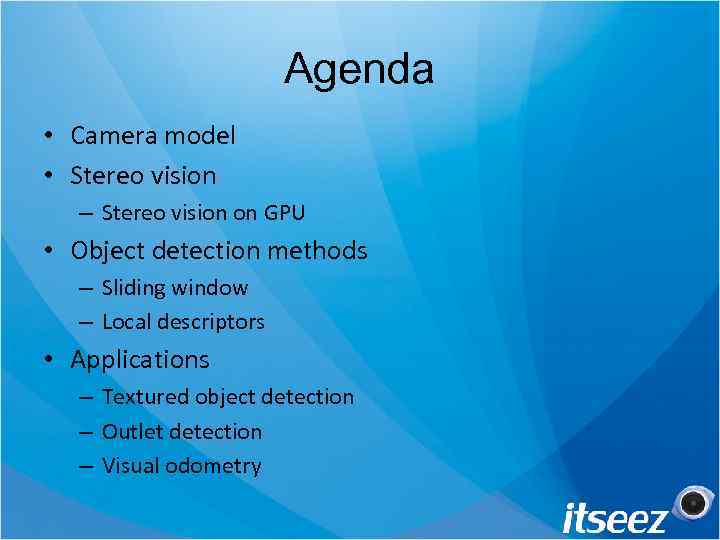 Agenda

• Camera model
• Stereo vision
 – Stereo vision on GPU
• Object detection methods
 – Sliding window
 – Local descriptors
• Applications
 – Textured object detection
 – Outlet detection
 – Visual odometry

itseez